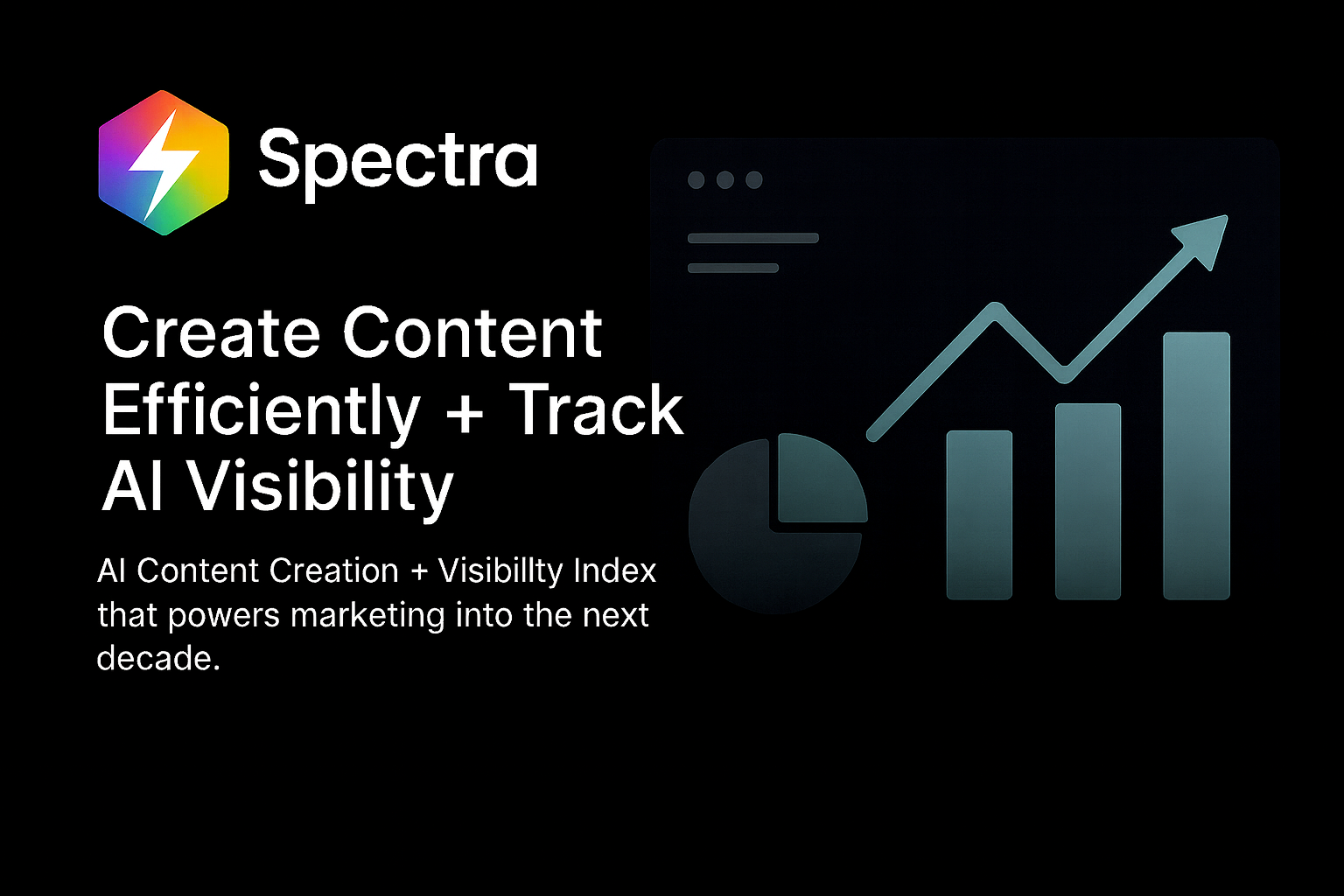 Spectra

Create Content Efficiently + Track AI Visibility

AI Content Creation + Visibillty Index that powers marketing into the next decade.